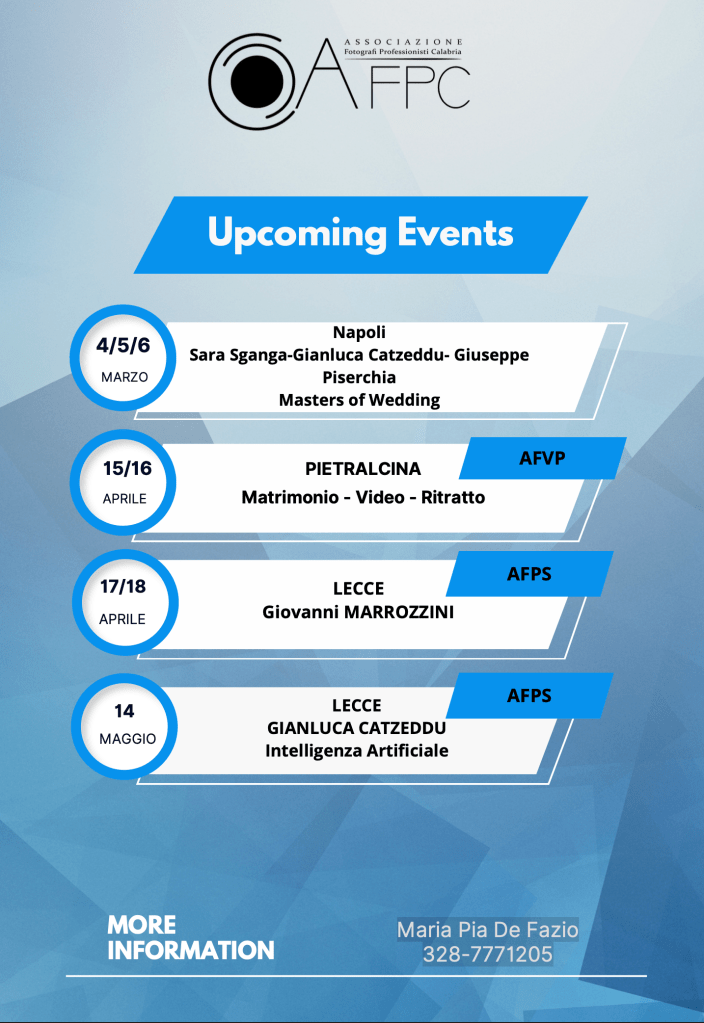 ASSOCIAZIONE
Fotografi Professionisti Calabria
AFPC

Upcoming Events

4/5/6
MARZO
Napoli
Sara Sganga-Gianluca Catzeddu- Giuseppe Piserchia
Masters of Wedding

15/16
APRILE
AFVP
PIETRALCINA
Matrimonio - Video - Ritratto

17/18
APRILE
AFPS
LECCE
Giovanni MARROZZINI

14
MAGGIO
AFPS
LECCE
GIANLUCA CATZEDDU
Intelligenza Artificiale

MORE INFORMATION

Maria Pia De Fazio
328-7771205